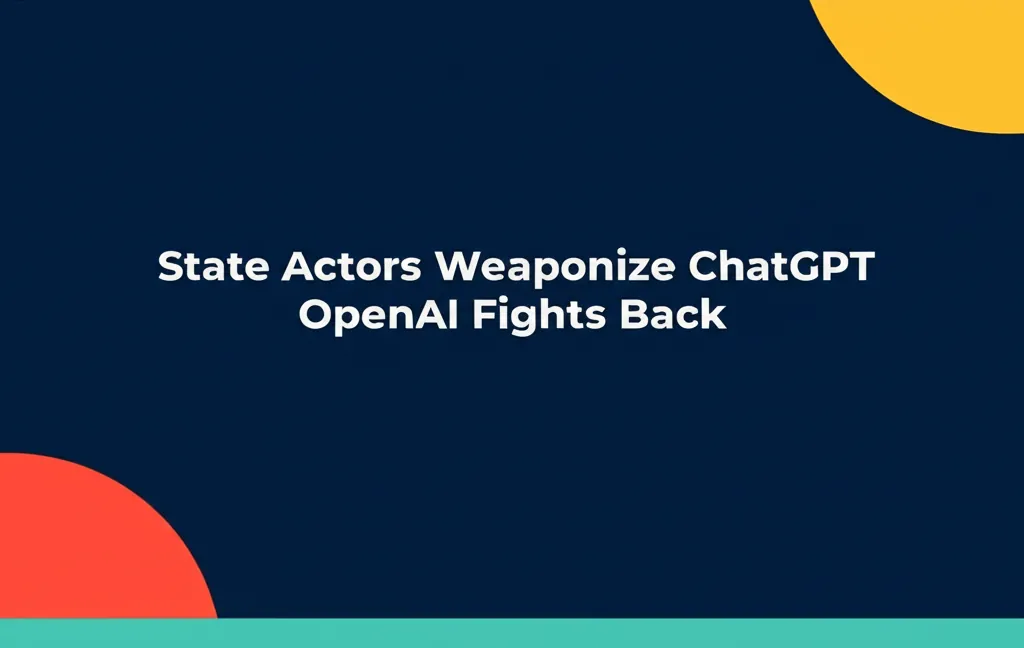 State Actors Weaponize ChatGPT
OpenAI Fights Back